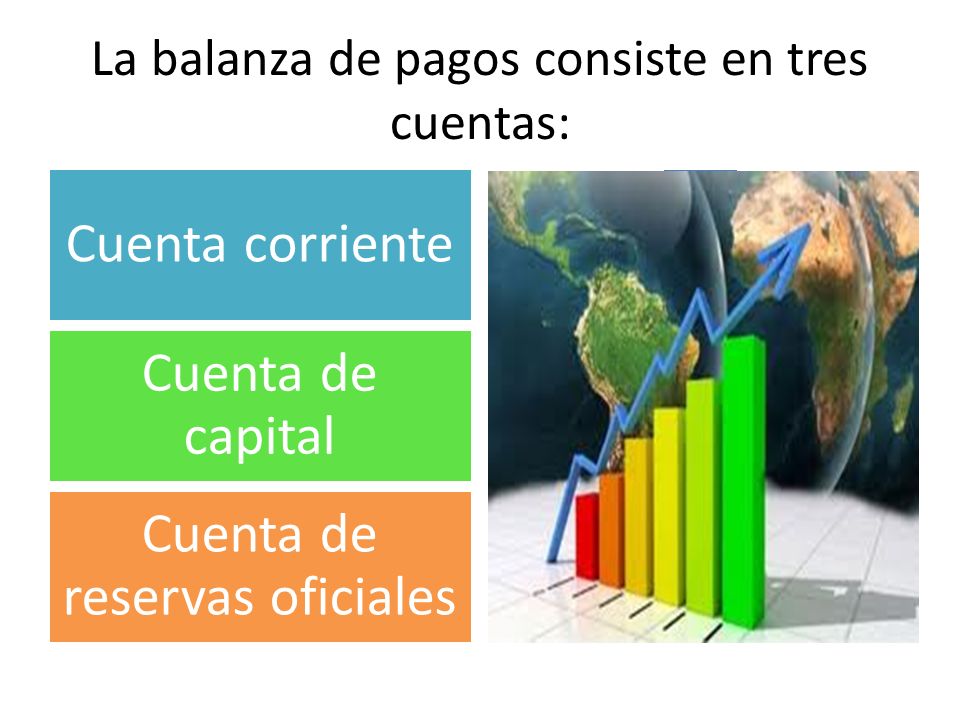 La balanza de pagos consiste en tres cuentas:

Cuenta corriente

Cuenta de capital

Cuenta de reservas oficiales